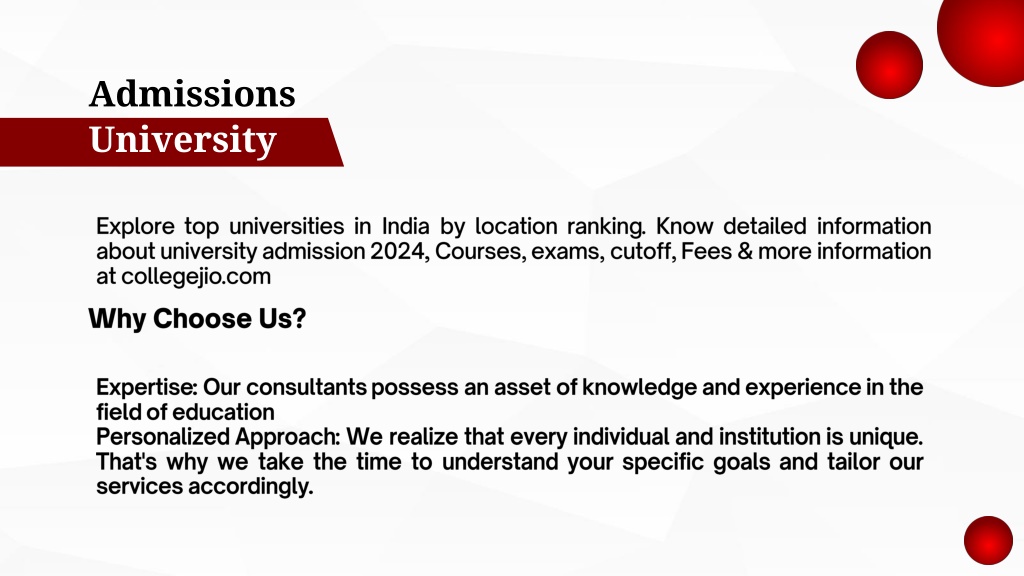 Admissions
University

Explore top universities in India by location ranking. Know detailed information about university admission 2024, Courses, exams, cutoff, Fees & more information at collegejio.com

Why Choose Us?

Expertise: Our consultants possess an asset of knowledge and experience in the field of education
Personalized Approach: We realize that every individual and institution is unique. That's why we take the time to understand your specific goals and tailor our services accordingly.